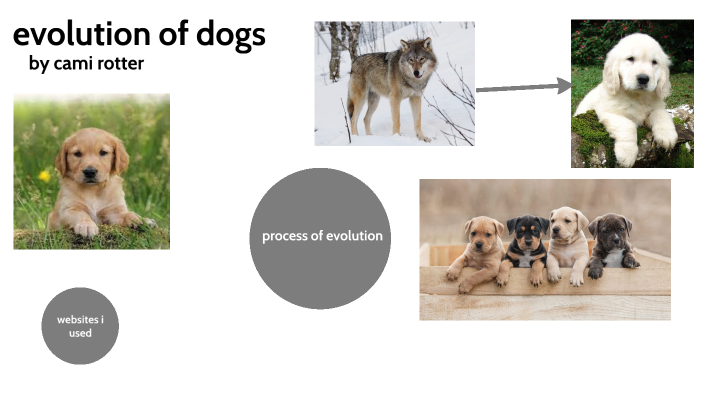 evolution of dogs
by cami rotter

process of evolution

websites i used